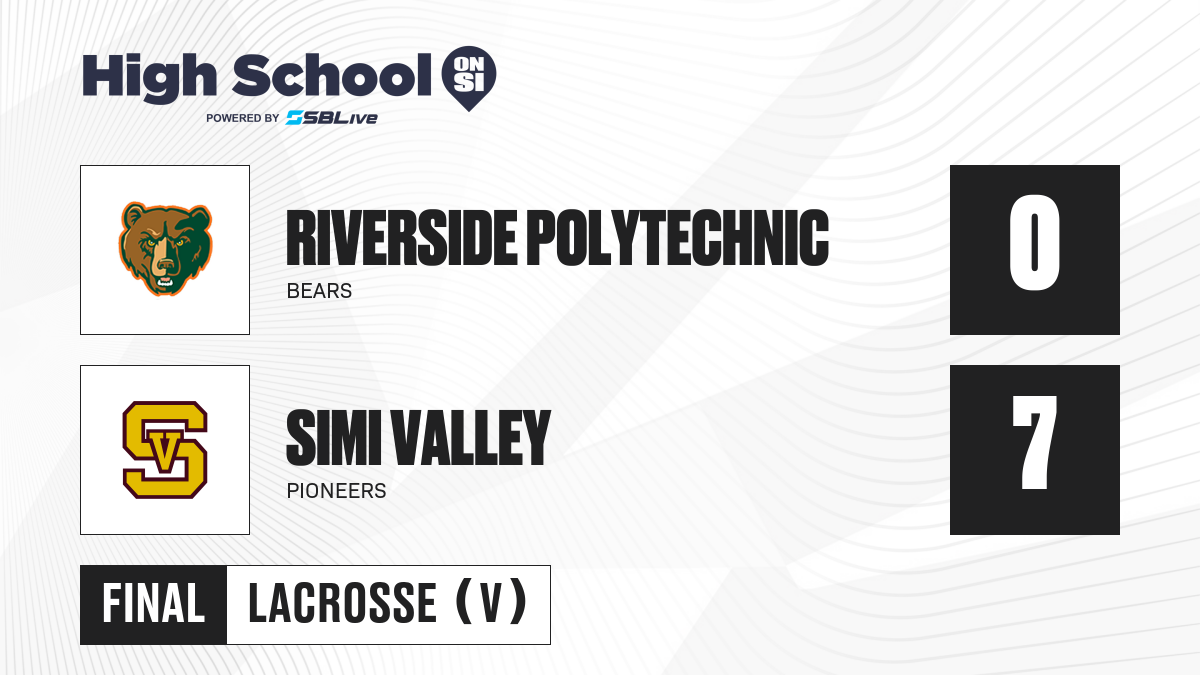 High School ON SI
POWERED BY SBLive

RIVERSIDE POLYTECHNIC
BEARS
0

SV
SIMI VALLEY
PIONEERS
7

FINAL LACROSSE (V)